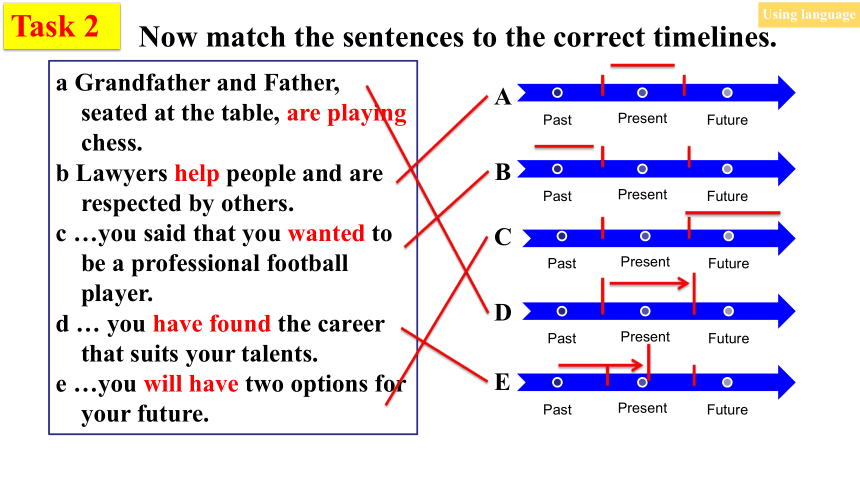 Task 2

Using language

Now match the sentences to the correct timelines.

a Grandfather and Father, seated at the table, are playing chess.
b Lawyers help people and are respected by others.
c …you said that you wanted to be a professional football player.
d … you have found the career that suits your talents.
e …you will have two options for your future.

A
Past Present Future

B
Past Present Future

C
Past Present Future

D
Past Present Future

E
Past Present Future